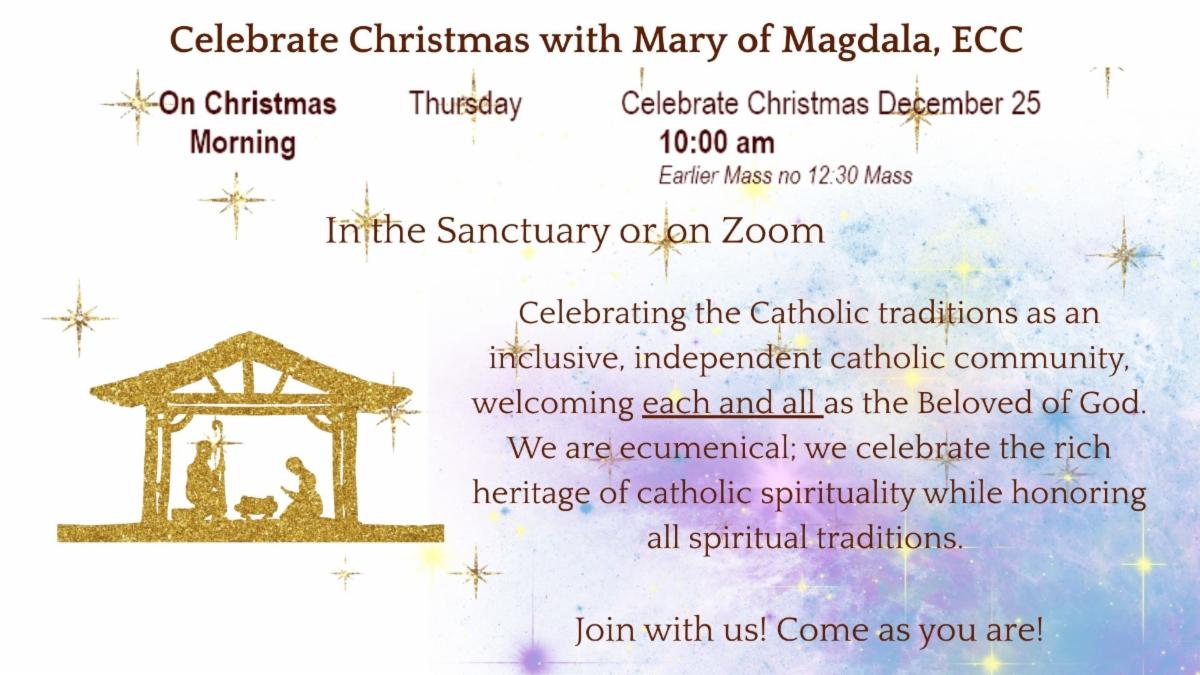 Celebrate Christmas with Mary of Magdala, ECC

On Christmas Morning

Thursday

Celebrate Christmas December 25
10:00 am
Earlier Mass no 12:30 Mass

In the Sanctuary or on Zoom

Celebrating the Catholic traditions as an inclusive, independent catholic community, welcoming each and all as the Beloved of God. We are ecumenical; we celebrate the rich heritage of catholic spirituality while honoring all spiritual traditions.

Join with us! Come as you are!